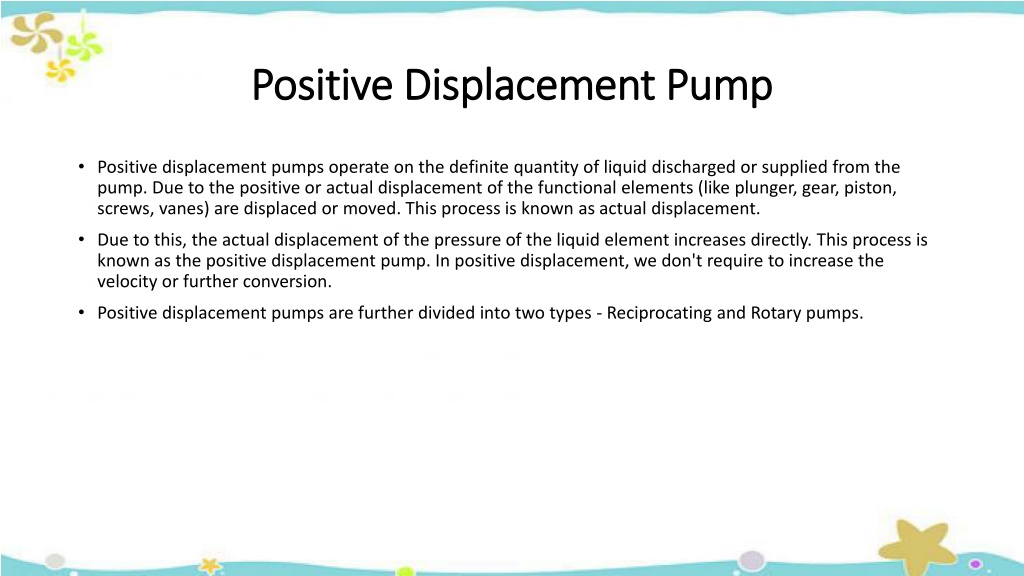 Positive Displacement Pump

• Positive displacement pumps operate on the definite quantity of liquid discharged or supplied from the pump. Due to the positive or actual displacement of the functional elements (like plunger, gear, piston, screws, vanes) are displaced or moved. This process is known as actual displacement.

• Due to this, the actual displacement of the pressure of the liquid element increases directly. This process is known as the positive displacement pump. In positive displacement, we don't require to increase the velocity or further conversion.

• Positive displacement pumps are further divided into two types - Reciprocating and Rotary pumps.